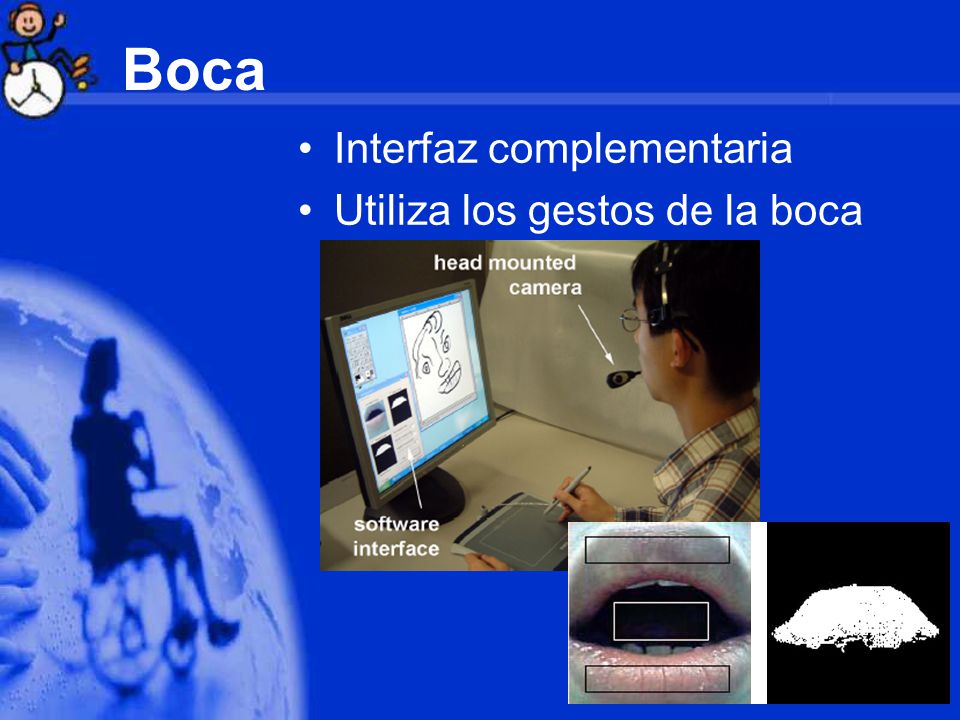 Boca

• Interfaz complementaria
• Utiliza los gestos de la boca

head mounted camera

software interface